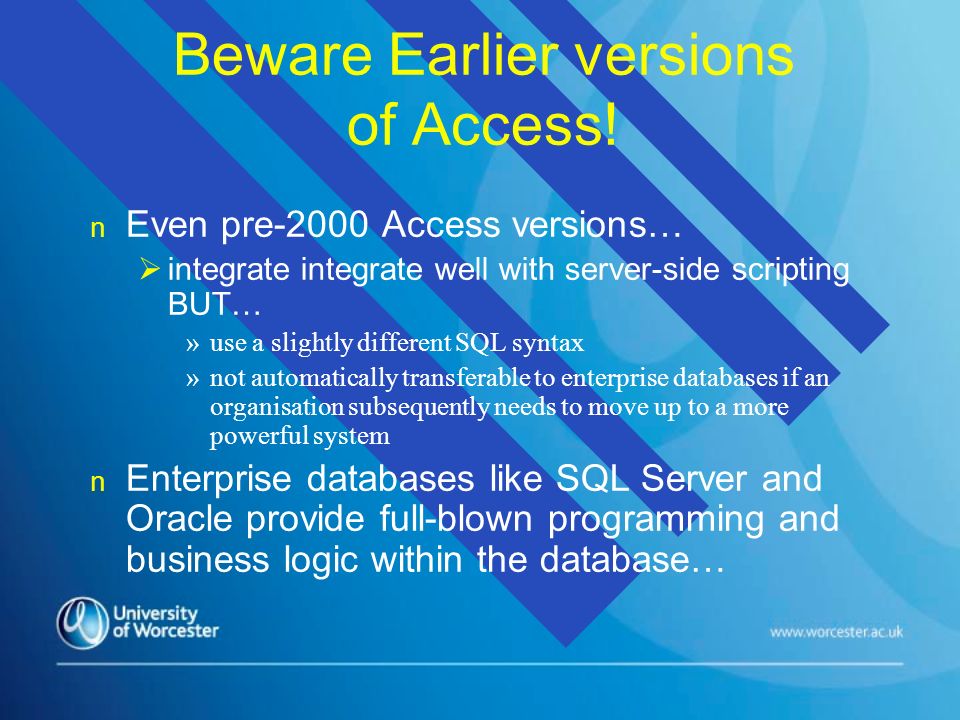 Beware Earlier versions of Access!

n Even pre-2000 Access versions…

➢ integrate integrate well with server-side scripting BUT…

» use a slightly different SQL syntax

» not automatically transferable to enterprise databases if an organisation subsequently needs to move up to a more powerful system

n Enterprise databases like SQL Server and Oracle provide full-blown programming and business logic within the database…

University of Worcester

www.worcester.ac.uk